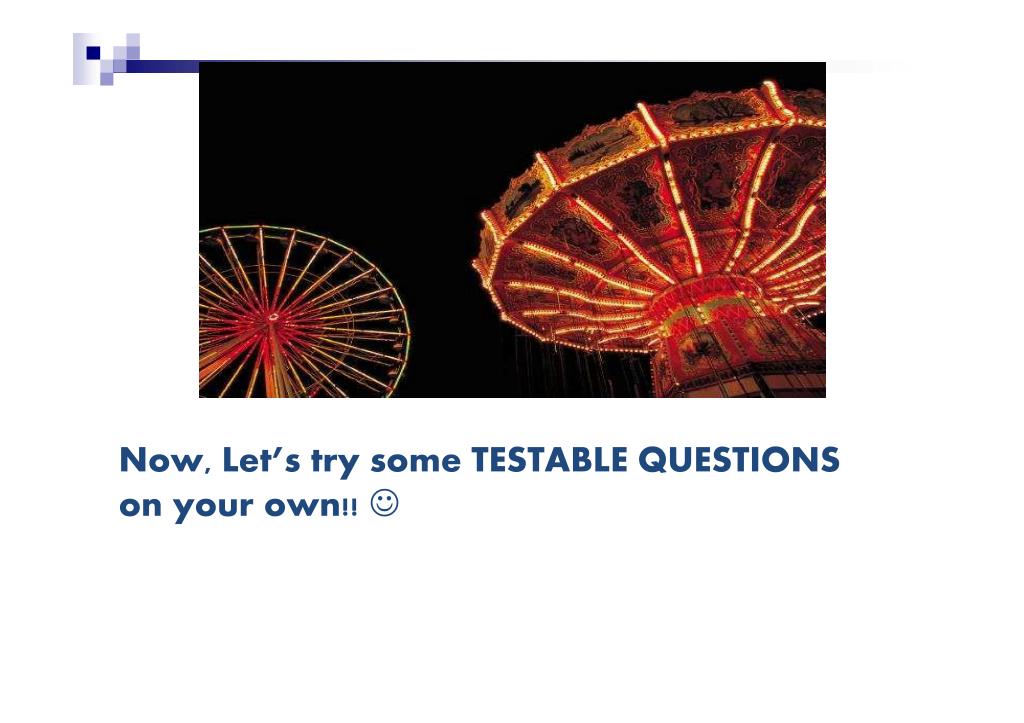 Now, Let's try some TESTABLE QUESTIONS on your own!! ☺